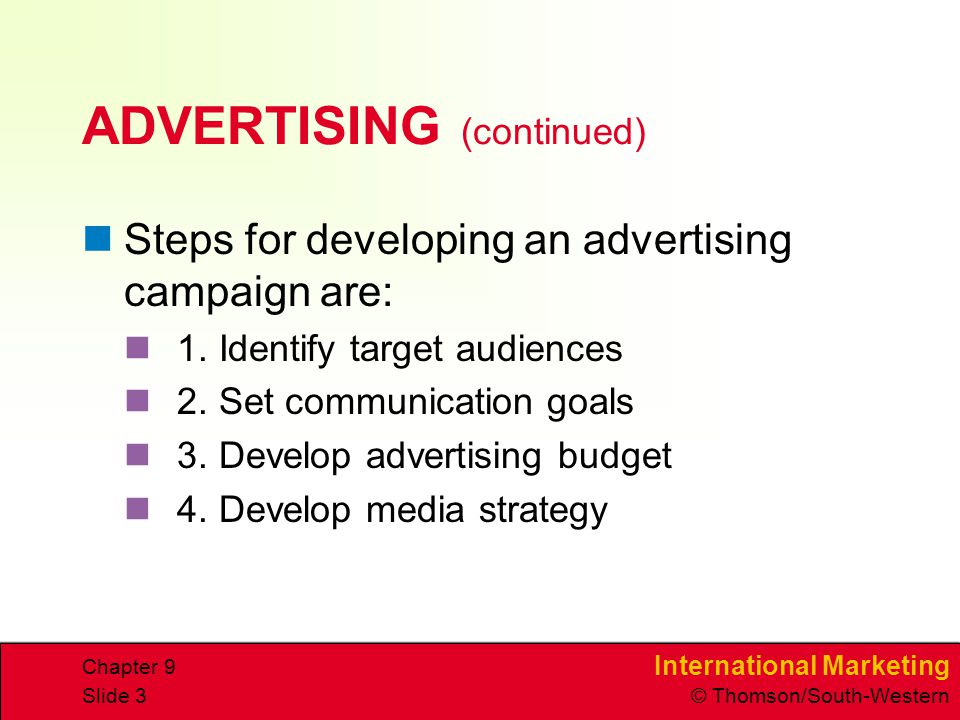 ADVERTISING (continued)

Steps for developing an advertising campaign are:

1. Identify target audiences

2. Set communication goals

3. Develop advertising budget

4. Develop media strategy

Chapter 9
Slide 3

International Marketing
© Thomson/South-Western